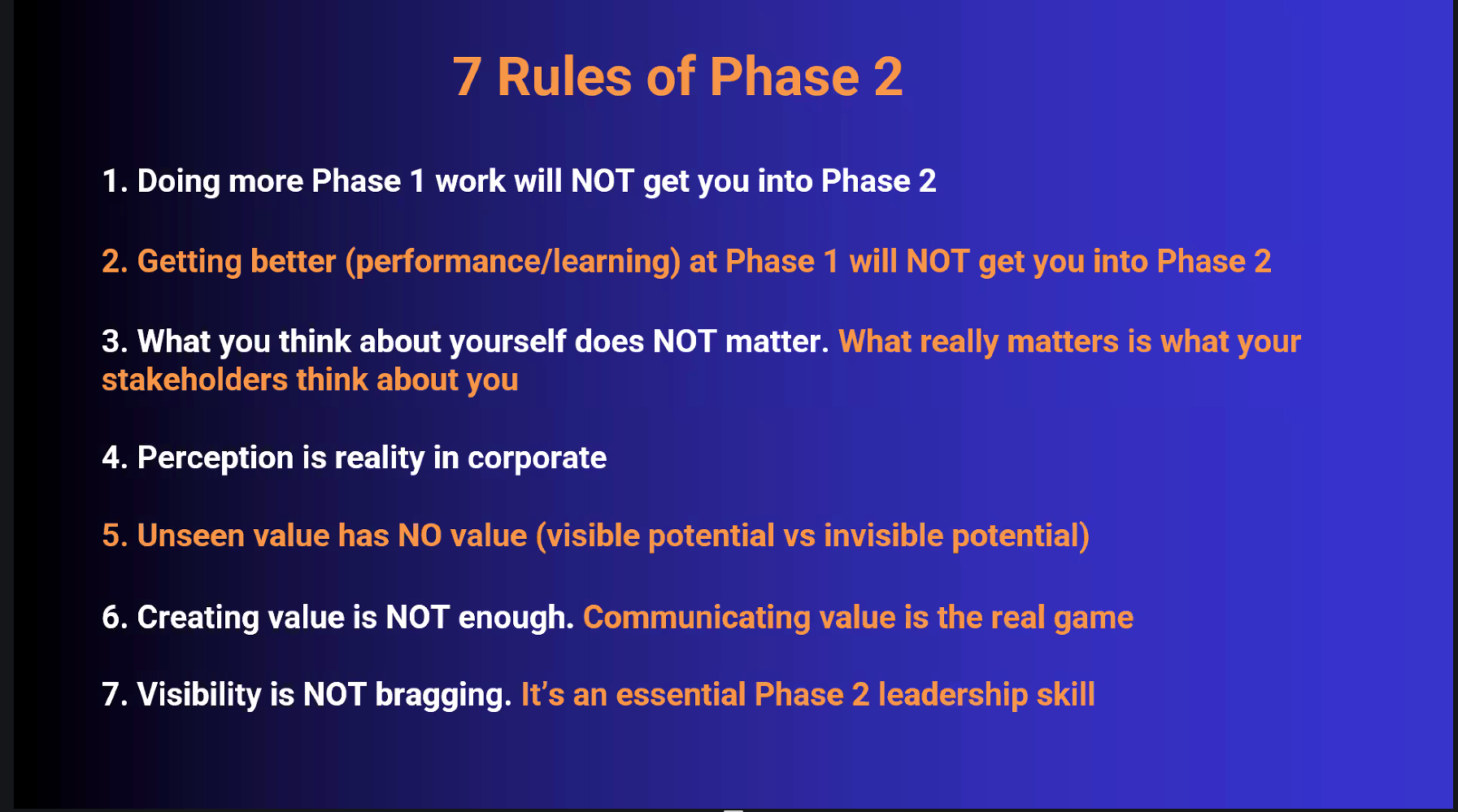 7 Rules of Phase 2

1. Doing more Phase 1 work will NOT get you into Phase 2

2. Getting better (performance/learning) at Phase 1 will NOT get you into Phase 2

3. What you think about yourself does NOT matter. What really matters is what your stakeholders think about you

4. Perception is reality in corporate

5. Unseen value has NO value (visible potential vs invisible potential)

6. Creating value is NOT enough. Communicating value is the real game

7. Visibility is NOT bragging. It's an essential Phase 2 leadership skill